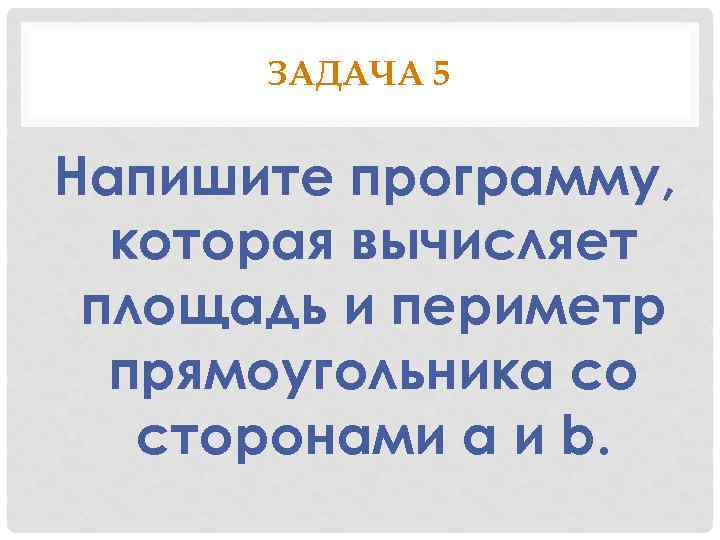 ЗАДАЧА 5

Напишите программу, которая вычисляет площадь и периметр прямоугольника со сторонами a и b.